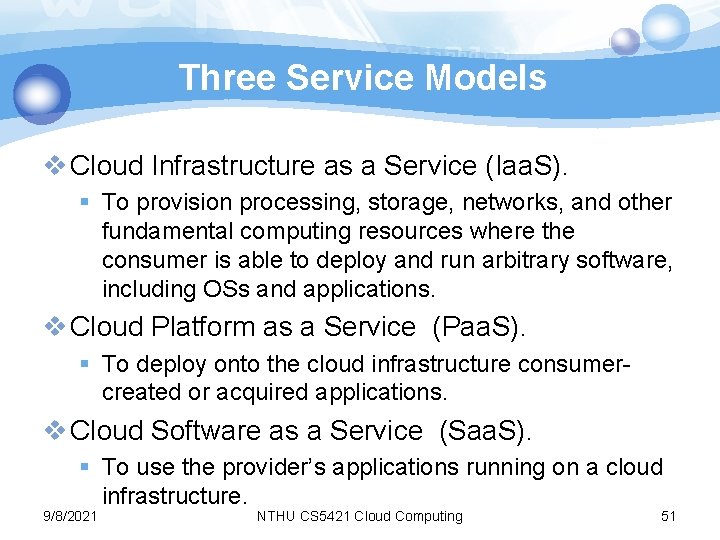 Three Service Models

❖ Cloud Infrastructure as a Service (IaaS).
▪ To provision processing, storage, networks, and other fundamental computing resources where the consumer is able to deploy and run arbitrary software, including OSs and applications.

❖ Cloud Platform as a Service (PaaS).
▪ To deploy onto the cloud infrastructure consumer-created or acquired applications.

❖ Cloud Software as a Service (SaaS).
▪ To use the provider's applications running on a cloud infrastructure.

9/8/2021 NTHU CS5421 Cloud Computing 51